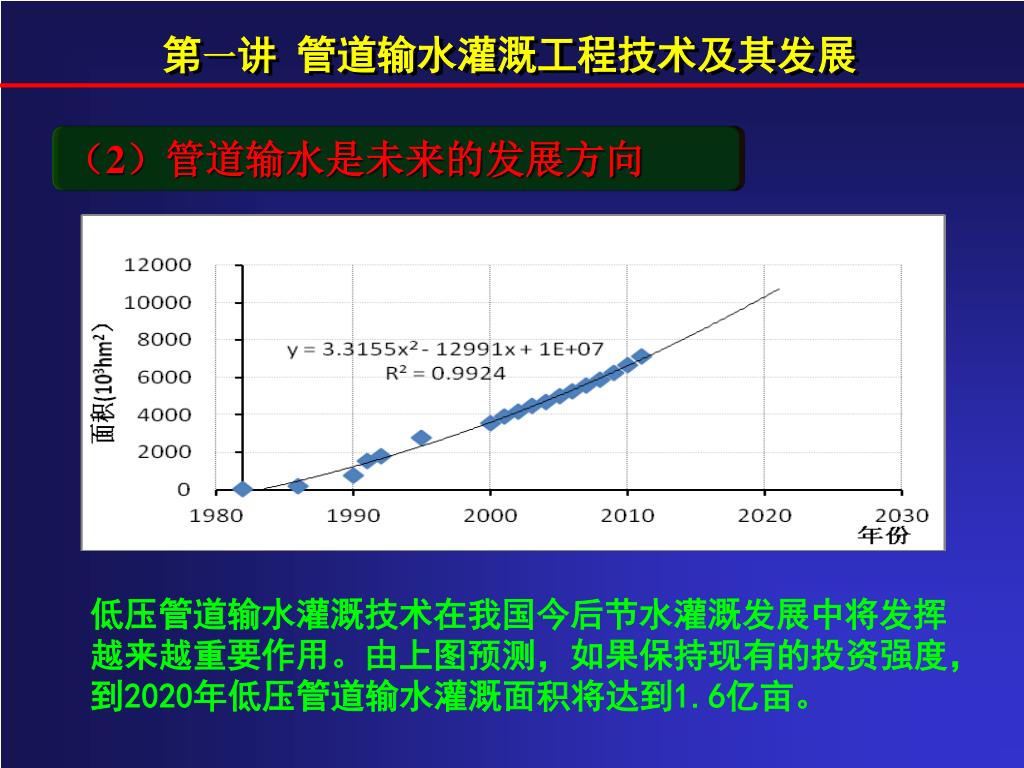 第一讲 管道输水灌溉工程技术及其发展

（2）管道输水是未来的发展方向

12000
10000
8000
6000
4000
2000
0

面积($10^3hm^2$)

$y = 3.3155x^2 - 12991x + 1E+07$
$R^2 = 0.9924$

1980 1990 2000 2010 2020 2030
年份

低压管道输水灌溉技术在我国今后节水灌溉发展中将发挥越来越重要作用。由上图预测，如果保持现有的投资强度，到2020年低压管道输水灌溉面积将达到1.6亿亩。